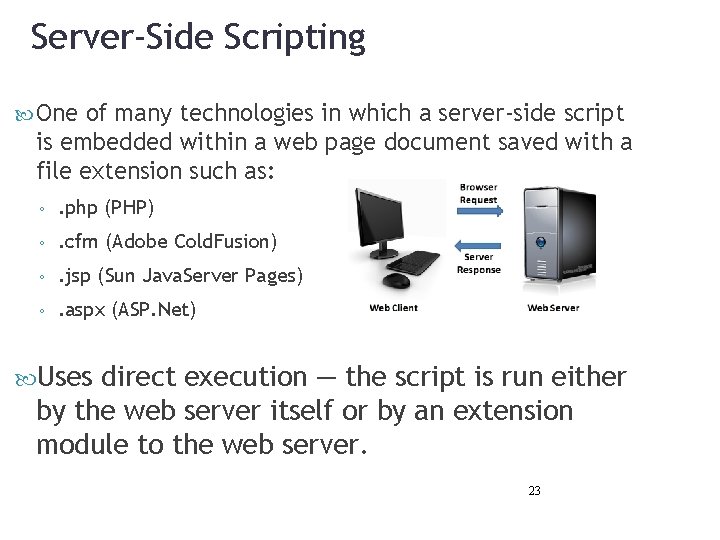 Server-Side Scripting

One of many technologies in which a server-side script is embedded within a web page document saved with a file extension such as:

◦ .php (PHP)
◦ .cfm (Adobe ColdFusion)
◦ .jsp (Sun JavaServer Pages)
◦ .aspx (ASP.Net)

Browser Request

Server Response

Web Client

Web Server

Uses direct execution — the script is run either by the web server itself or by an extension module to the web server.

23